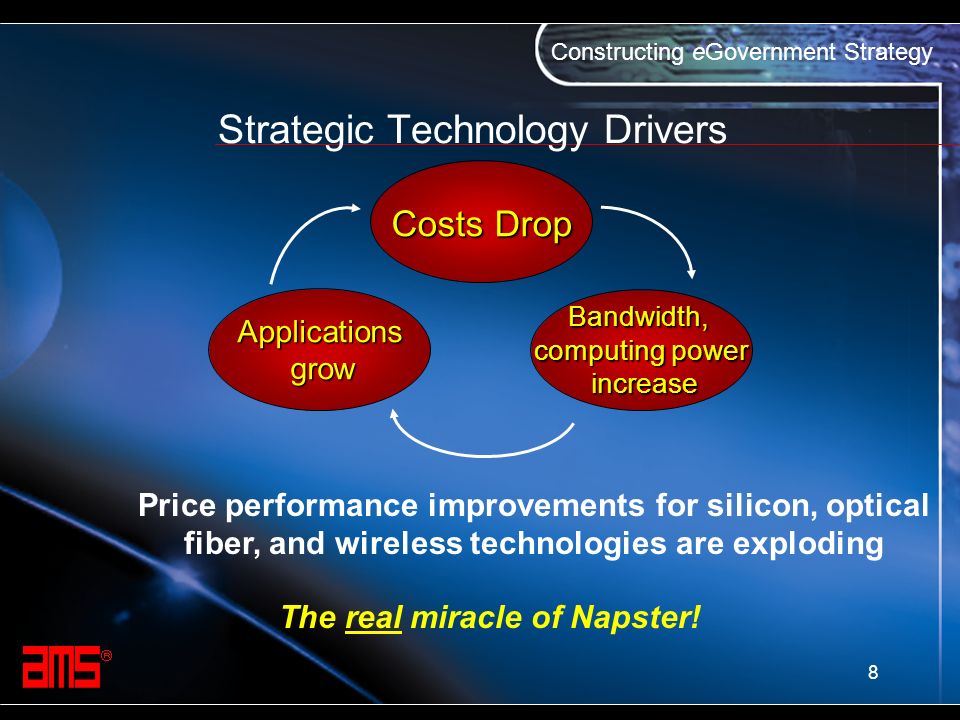 Constructing eGovernment Strategy

Strategic Technology Drivers

Costs Drop

Bandwidth, computing power increase

Applications grow

Price performance improvements for silicon, optical fiber, and wireless technologies are exploding

The real miracle of Napster!

ams®

8